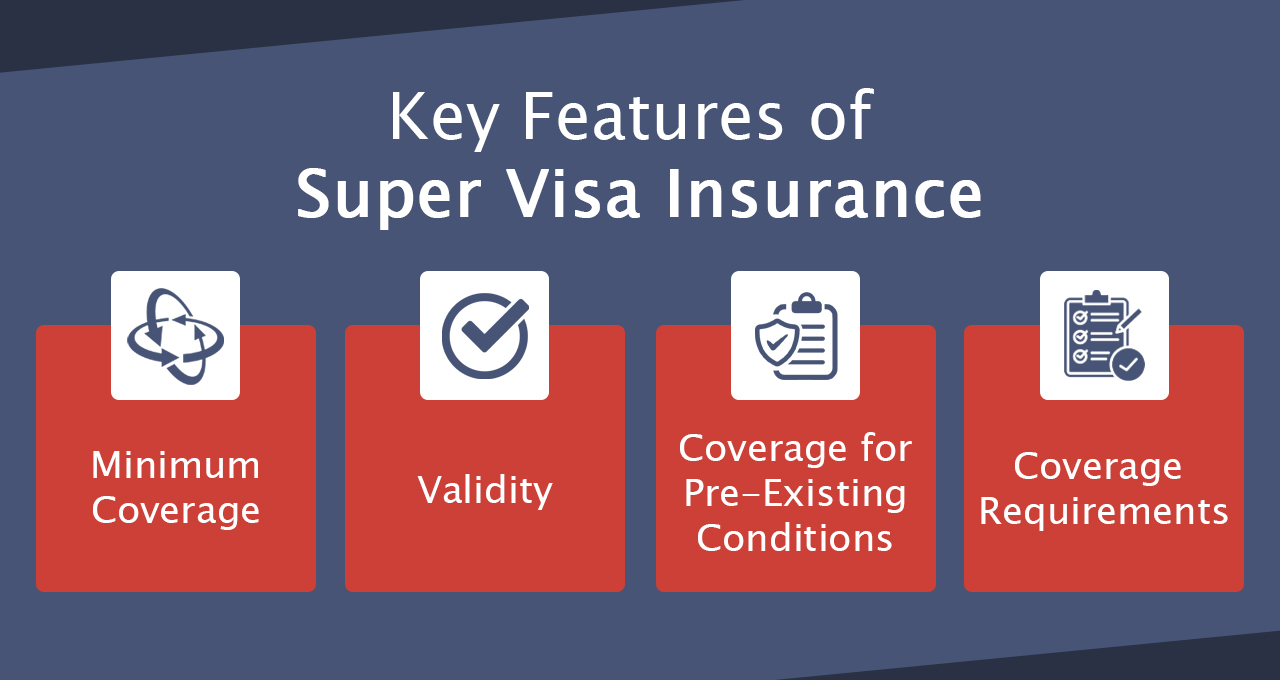 Key Features of
Super Visa Insurance

Minimum Coverage

Validity

Coverage for Pre-Existing Conditions

Coverage Requirements